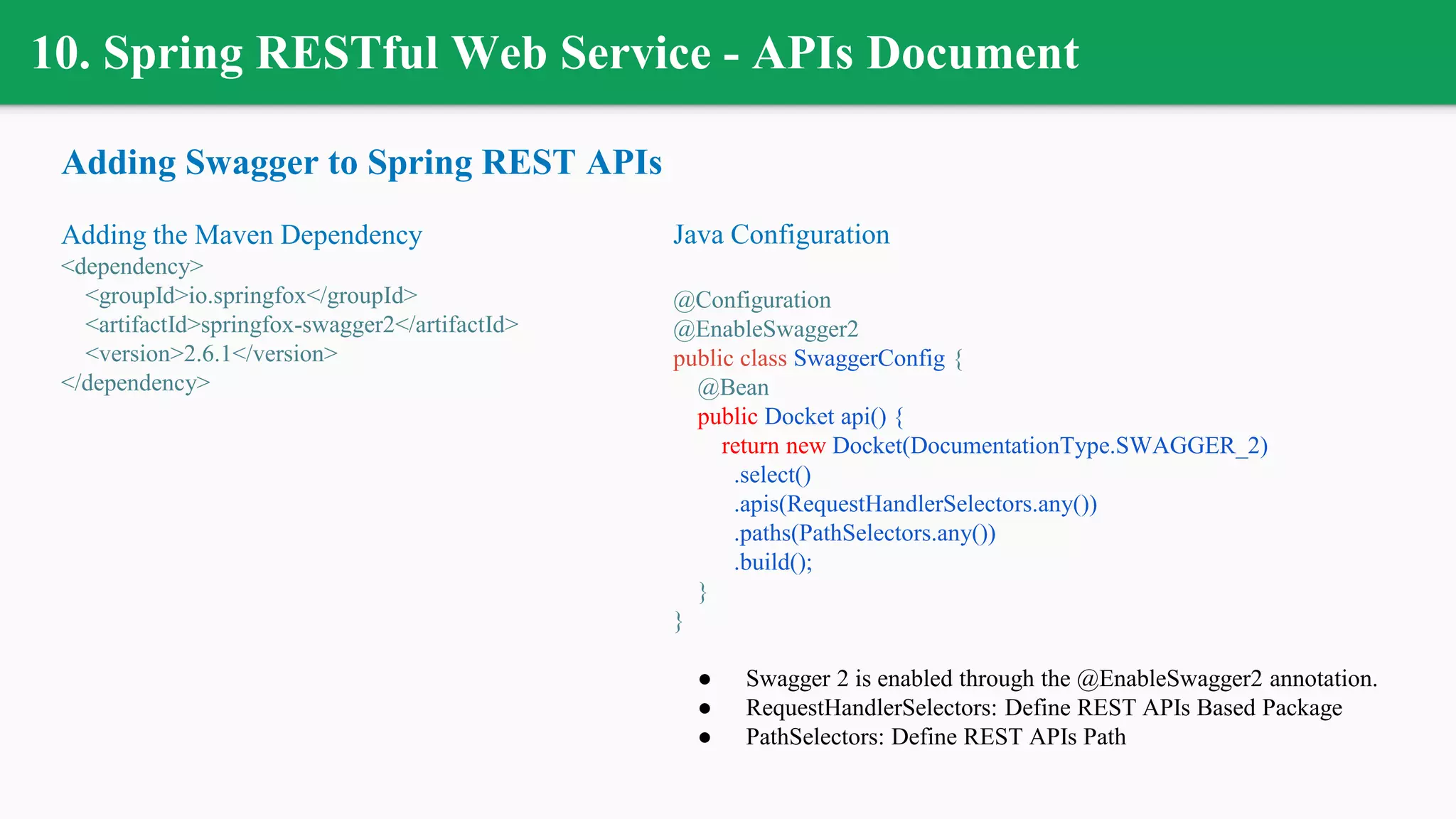 10. Spring RESTful Web Service - APIs Document

Adding Swagger to Spring REST APIs

Adding the Maven Dependency
<dependency>
<groupId>io.springfox</groupId>
<artifactId>springfox-swagger2</artifactId>
<version>2.6.1</version>
</dependency>

Java Configuration

@Configuration
@EnableSwagger2
public class SwaggerConfig {
@Bean
public Docket api() {
return new Docket(DocumentationType.SWAGGER_2)
.select()
.apis(RequestHandlerSelectors.any())
.paths(PathSelectors.any())
.build();
}
}

● Swagger 2 is enabled through the @EnableSwagger2 annotation.
● RequestHandlerSelectors: Define REST APIs Based Package
● PathSelectors: Define REST APIs Path